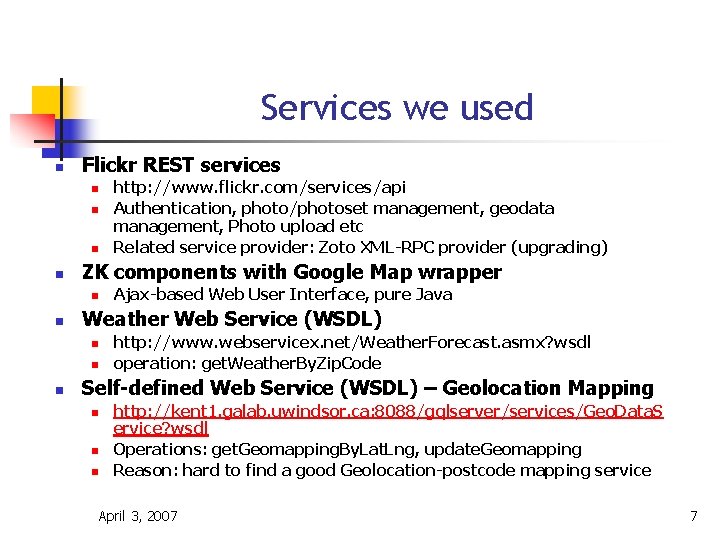 Services we used

- Flickr REST services
  - http://www.flickr.com/services/api
  - Authentication, photo/photoset management, geodata management, Photo upload etc
  - Related service provider: Zoto XML-RPC provider (upgrading)
- ZK components with Google Map wrapper
  - Ajax-based Web User Interface, pure Java
- Weather Web Service (WSDL)
  - http://www.webservicex.net/WeatherForecast.asmx?wsdl
  - operation: getWeatherByZipCode
- Self-defined Web Service (WSDL) – Geolocation Mapping
  - http://kent1.galab.uwindsor.ca:8088/gqlserver/services/GeoDataService?wsdl
  - Operations: getGeomappingByLatLng, updateGeomapping
  - Reason: hard to find a good Geolocation-postcode mapping service

April 3, 2007

7